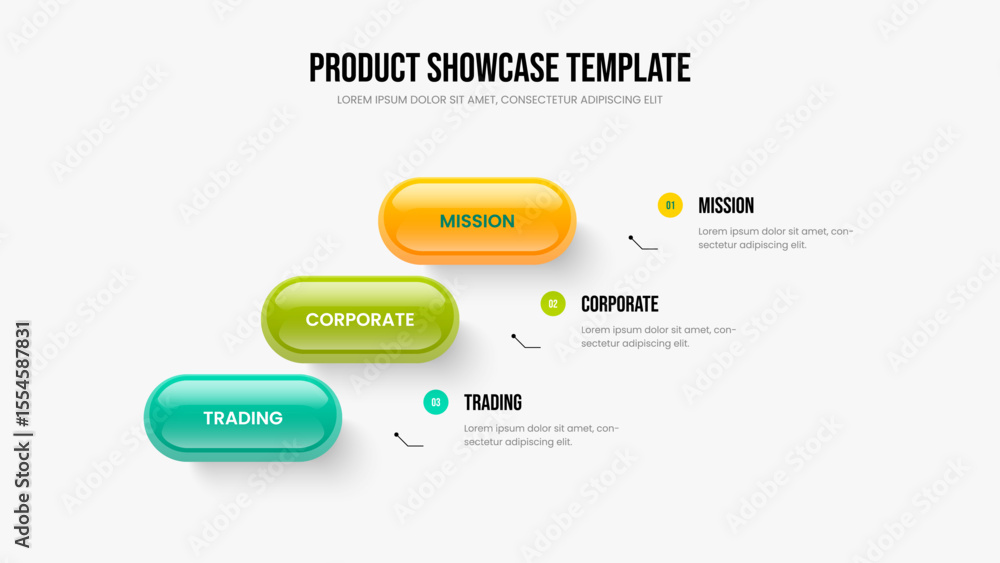 PRODUCT SHOWCASE TEMPLATE
LOREM IPSUM DOLOR SIT AMET, CONSECTETUR ADIPISCING ELIT

MISSION

CORPORATE

TRADING

01 MISSION
Lorem ipsum dolor sit amet, consectetur adipiscing elit.

02 CORPORATE
Lorem ipsum dolor sit amet, consectetur adipiscing elit.

03 TRADING
Lorem ipsum dolor sit amet, consectetur adipiscing elit.

Adobe Stock | #1554587831